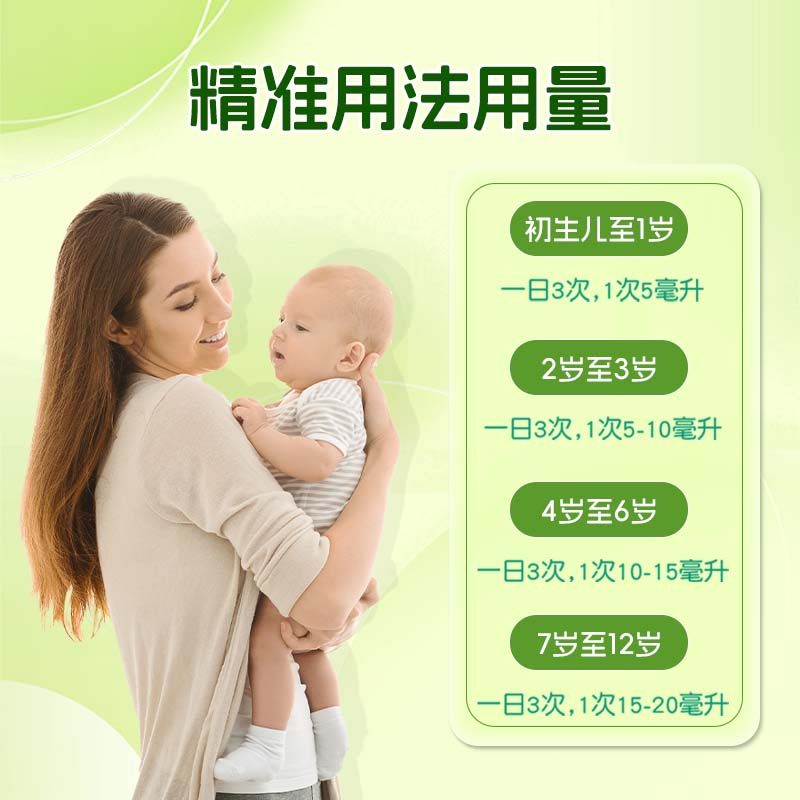 精准用法用量

初生儿至1岁

一日3次，1次5毫升

2岁至3岁

一日3次，1次5-10毫升

4岁至6岁

一日3次，1次10-15毫升

7岁至12岁

一日3次，1次15-20毫升